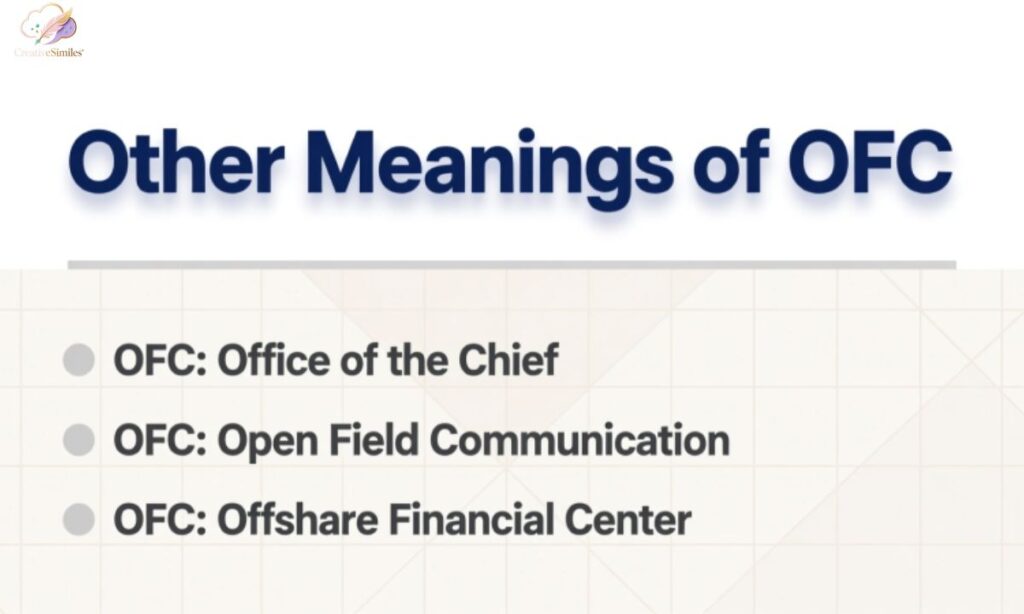 CreativeSimiles

Other Meanings of OFC

OFC: Office of the Chief

OFC: Open Field Communication

OFC: Offshare Financial Center